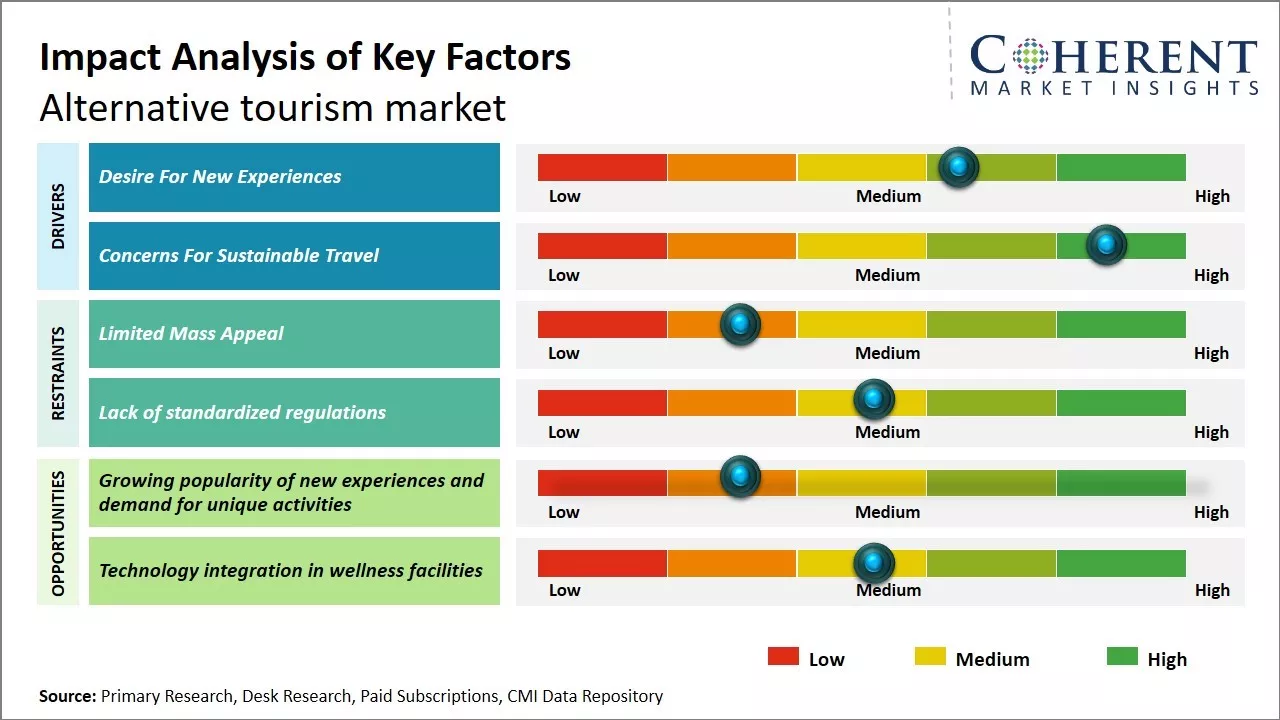 Impact Analysis of Key Factors
Alternative tourism market

COHERENT
MARKET INSIGHTS

DRIVERS

Desire For New Experiences
Low Medium High

Concerns For Sustainable Travel
Low Medium High

RESTRAINTS

Limited Mass Appeal
Low Medium High

Lack of standardized regulations
Low Medium High

OPPORTUNITIES

Growing popularity of new experiences and demand for unique activities
Low Medium High

Technology integration in wellness facilities
Low Medium High

Low Medium High

Source: Primary Research, Desk Research, Paid Subscriptions, CMI Data Repository